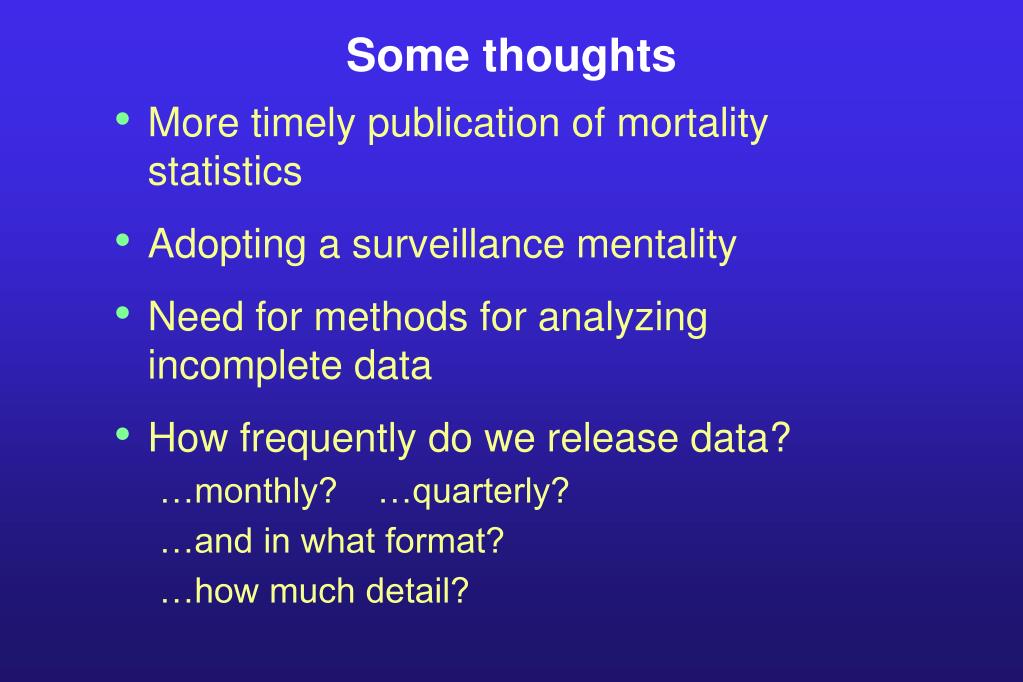 Some thoughts

• More timely publication of mortality statistics

• Adopting a surveillance mentality

• Need for methods for analyzing incomplete data

• How frequently do we release data?

…monthly? …quarterly?

…and in what format?

…how much detail?